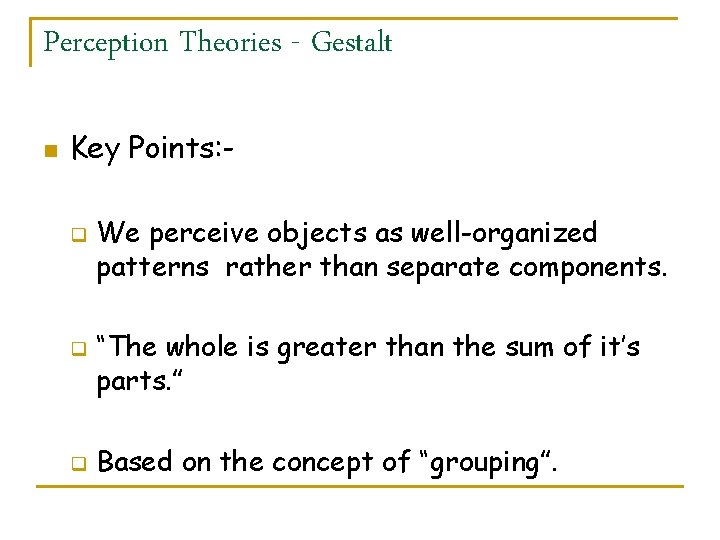 Perception Theories - Gestalt

Key Points:-

We perceive objects as well-organized patterns rather than separate components.

“The whole is greater than the sum of it’s parts.”

Based on the concept of “grouping”.